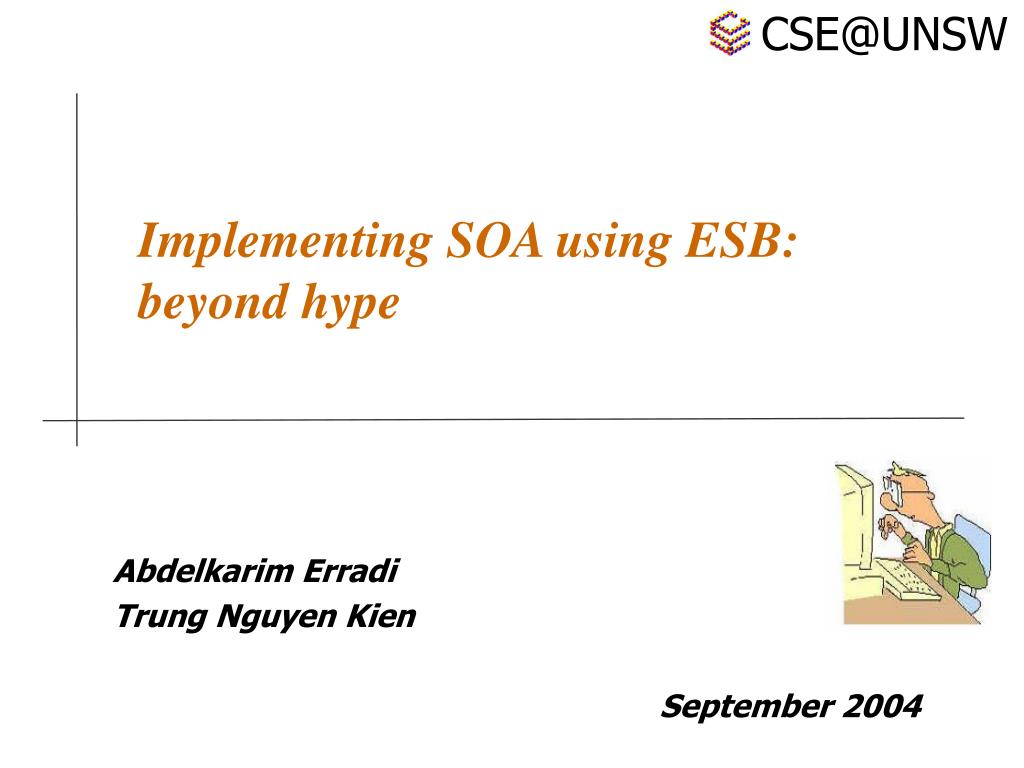 CSE@UNSW

Implementing SOA using ESB: beyond hype

Abdelkarim Erradi
Trung Nguyen Kien

September 2004